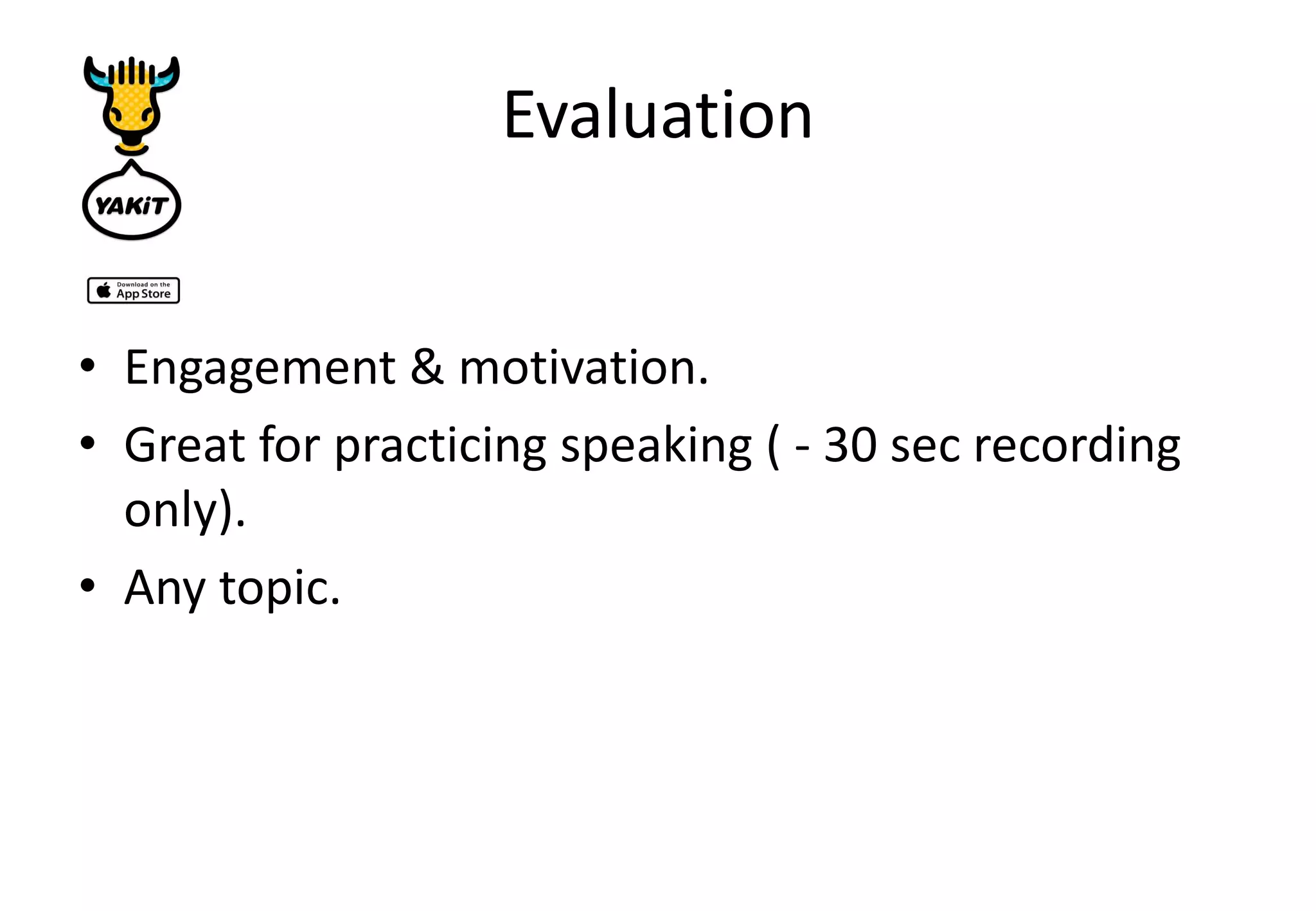 YAKiT

Download on the App Store

Evaluation

• Engagement & motivation.
• Great for practicing speaking ( - 30 sec recording only).
• Any topic.